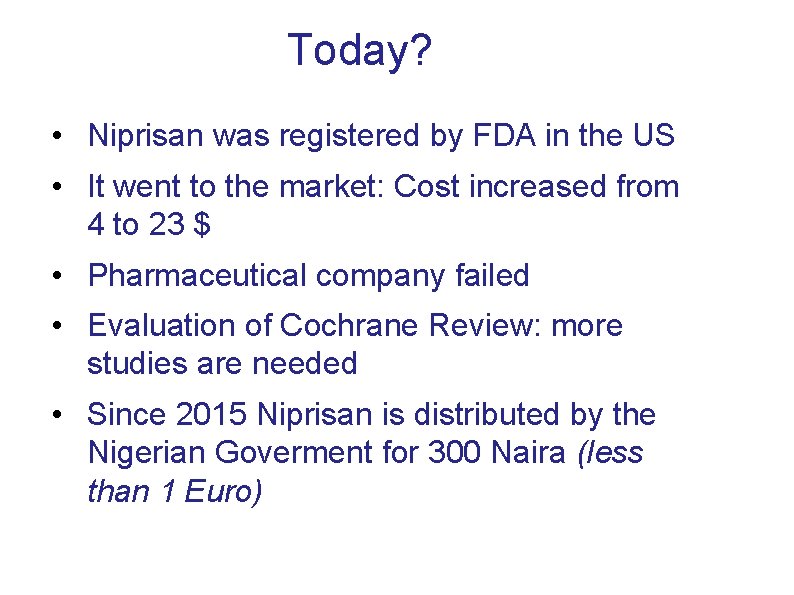 Today?

• Niprisan was registered by FDA in the US
• It went to the market: Cost increased from 4 to 23 $
• Pharmaceutical company failed
• Evaluation of Cochrane Review: more studies are needed
• Since 2015 Niprisan is distributed by the Nigerian Goverment for 300 Naira (less than 1 Euro)